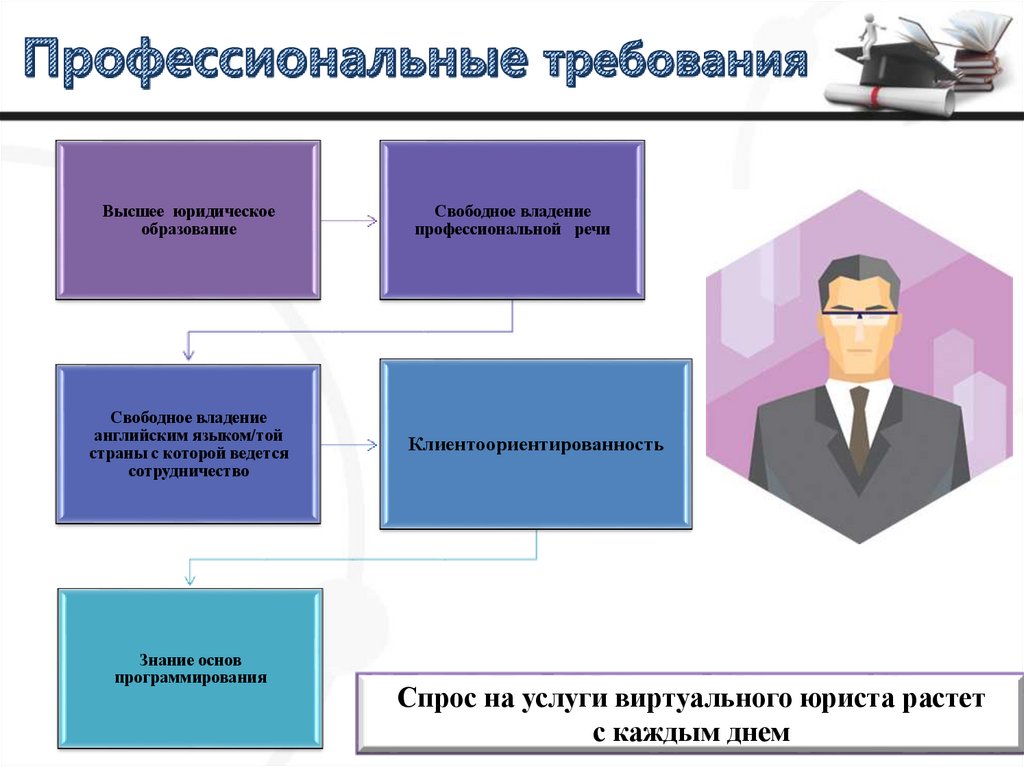 Профессиональные требования

Высшее юридическое образование

Свободное владение профессиональной речи

Свободное владение английским языком/той страны с которой ведется сотрудничество

Клиентоориентированность

Знание основ программирования

Спрос на услуги виртуального юриста растет с каждым днем